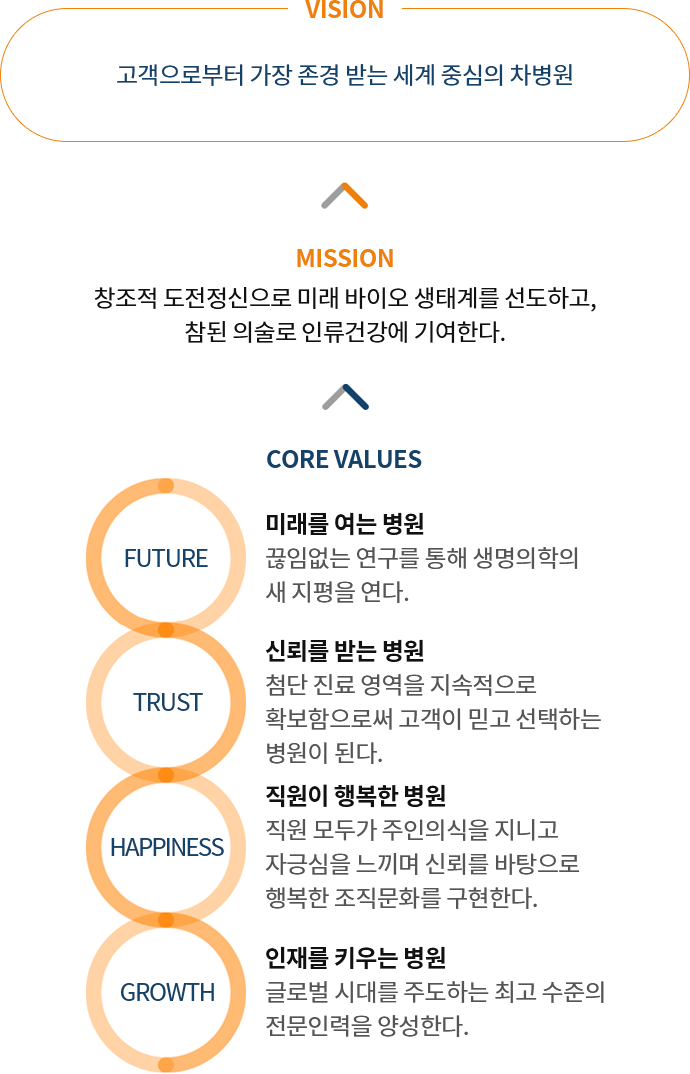 VISION

고객으로부터 가장 존경 받는 세계 중심의 차병원

MISSION

창조적 도전정신으로 미래 바이오 생태계를 선도하고, 참된 의술로 인류건강에 기여한다.

CORE VALUES

FUTURE

미래를 여는 병원
끊임없는 연구를 통해 생명의학의 새 지평을 연다.

TRUST

신뢰를 받는 병원
첨단 진료 영역을 지속적으로 확보함으로써 고객이 믿고 선택하는 병원이 된다.

HAPPINESS

직원이 행복한 병원
직원 모두가 주인의식을 지니고 자긍심을 느끼며 신뢰를 바탕으로 행복한 조직문화를 구현한다.

GROWTH

인재를 키우는 병원
글로벌 시대를 주도하는 최고 수준의 전문인력을 양성한다.